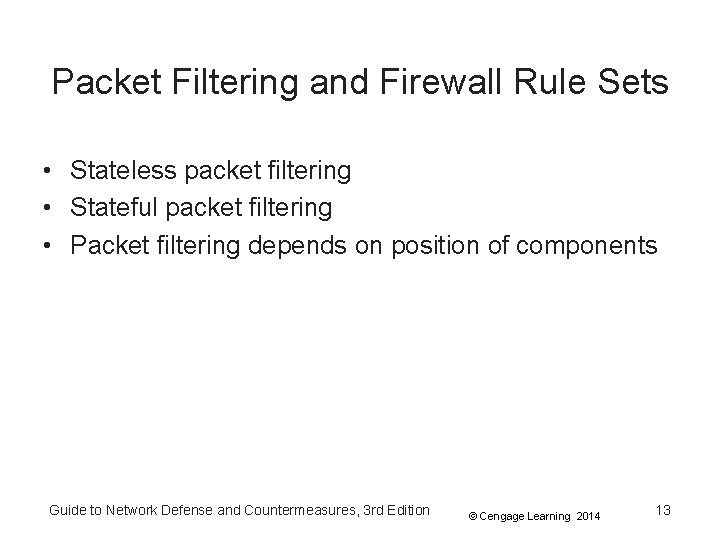 Packet Filtering and Firewall Rule Sets

• Stateless packet filtering
• Stateful packet filtering
• Packet filtering depends on position of components

Guide to Network Defense and Countermeasures, 3rd Edition © Cengage Learning 2014 13